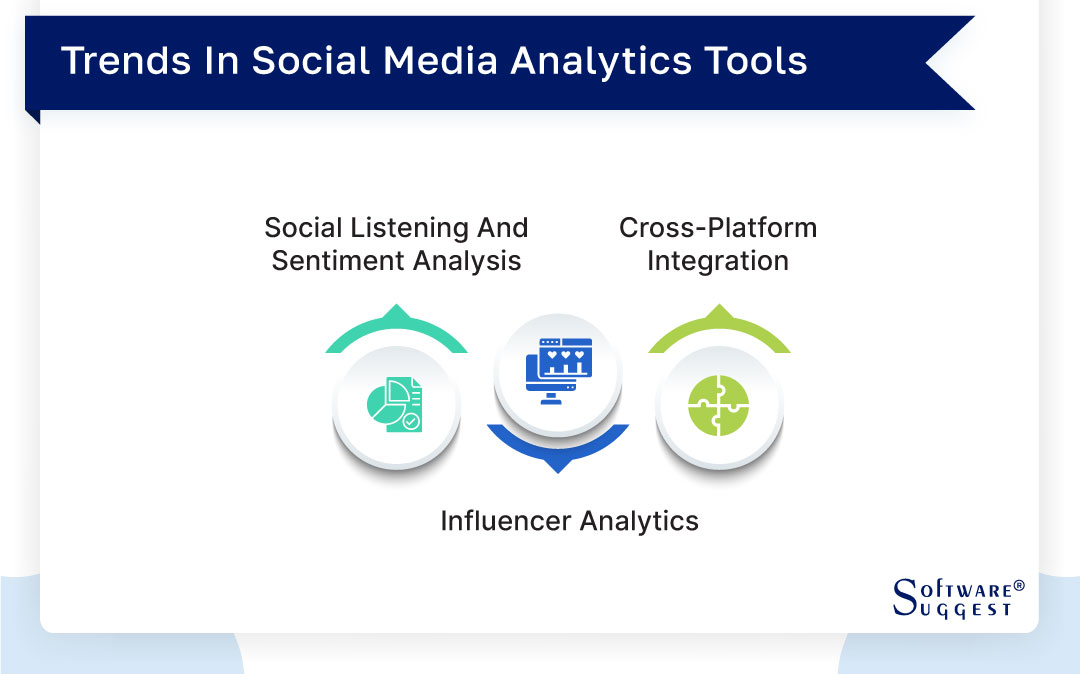 Trends In Social Media Analytics Tools

Social Listening And Sentiment Analysis

Cross-Platform Integration

Influencer Analytics

SOFTWARE® SUGGEST